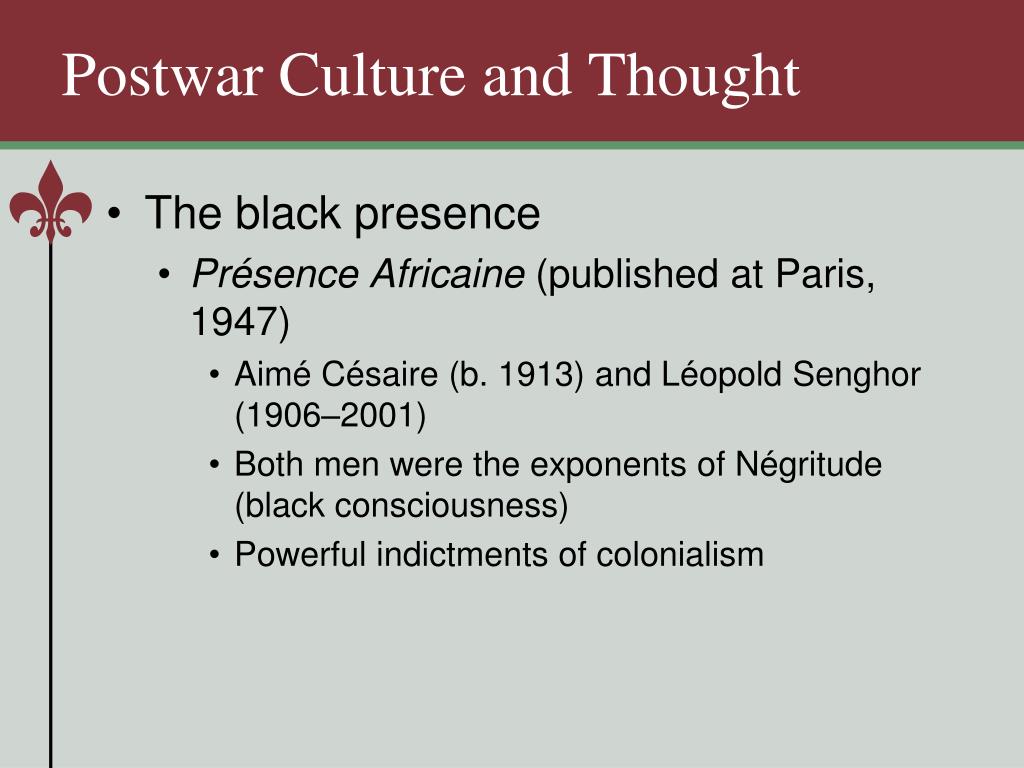 Postwar Culture and Thought

• The black presence
  • Présence Africaine (published at Paris, 1947)
    • Aimé Césaire (b. 1913) and Léopold Senghor (1906–2001)
    • Both men were the exponents of Négritude (black consciousness)
    • Powerful indictments of colonialism